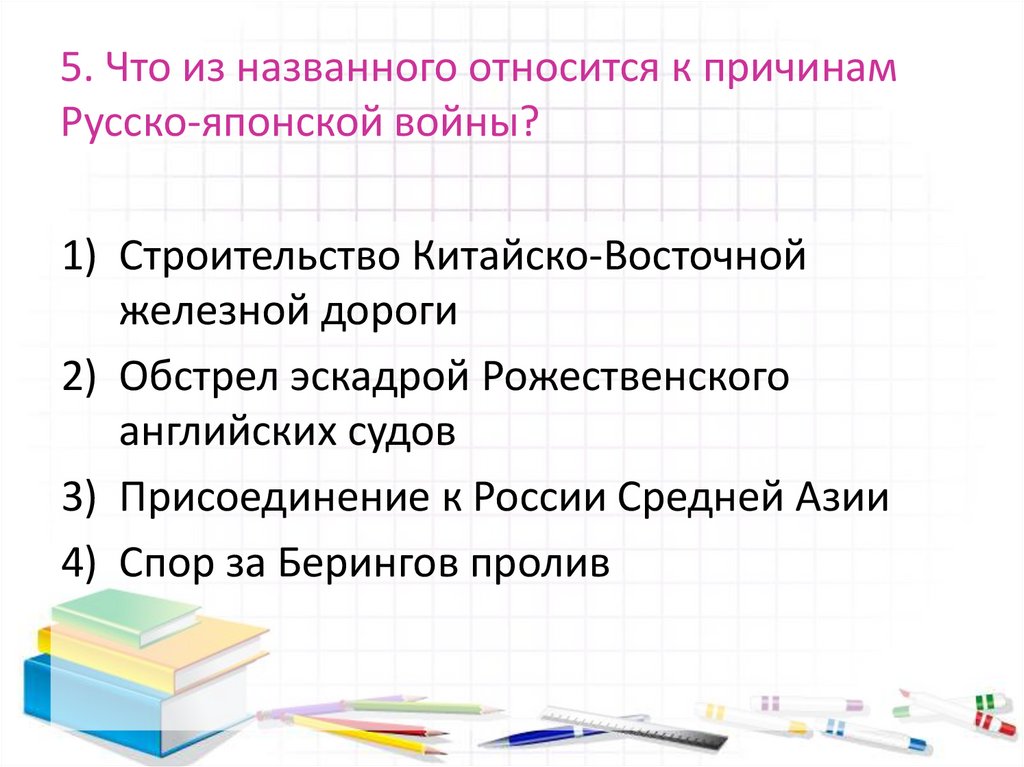 5. Что из названного относится к причинам Русско-японской войны?

1) Строительство Китайско-Восточной железной дороги
2) Обстрел эскадрой Рожественского английских судов
3) Присоединение к России Средней Азии
4) Спор за Берингов пролив